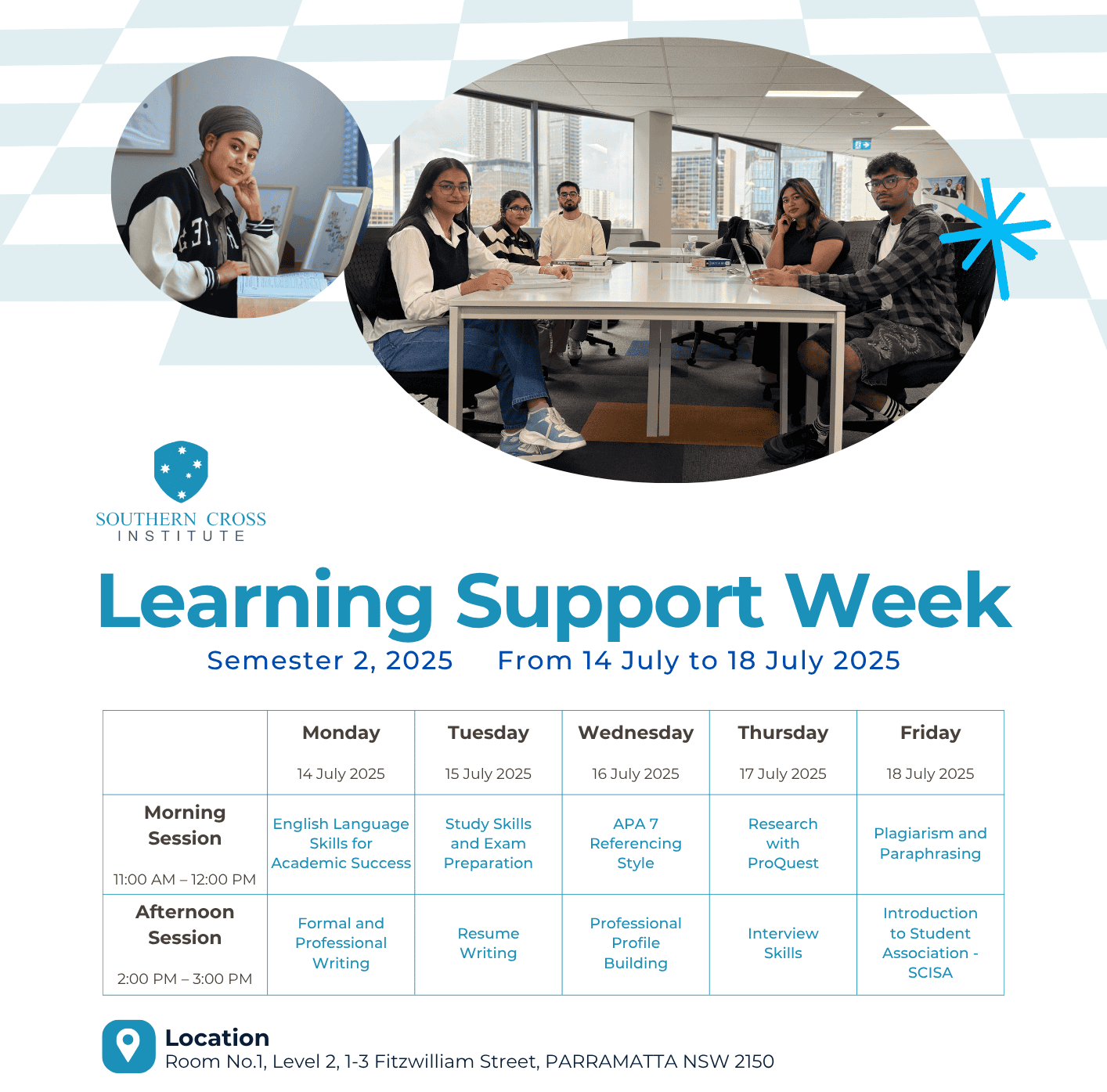 SOUTHERN CROSS
INSTITUTE

Learning Support Week

Semester 2, 2025 From 14 July to 18 July 2025

| | Monday 14 July 2025 | Tuesday 15 July 2025 | Wednesday 16 July 2025 | Thursday 17 July 2025 | Friday 18 July 2025 |
|---|---|---|---|---|---|
| Morning Session 11:00 AM – 12:00 PM | English Language Skills for Academic Success | Study Skills and Exam Preparation | APA 7 Referencing Style | Research with ProQuest | Plagiarism and Paraphrasing |
| Afternoon Session 2:00 PM – 3:00 PM | Formal and Professional Writing | Resume Writing | Professional Profile Building | Interview Skills | Introduction to Student Association - SCISA |

Location
Room No.1, Level 2, 1-3 Fitzwilliam Street, PARRAMATTA NSW 2150